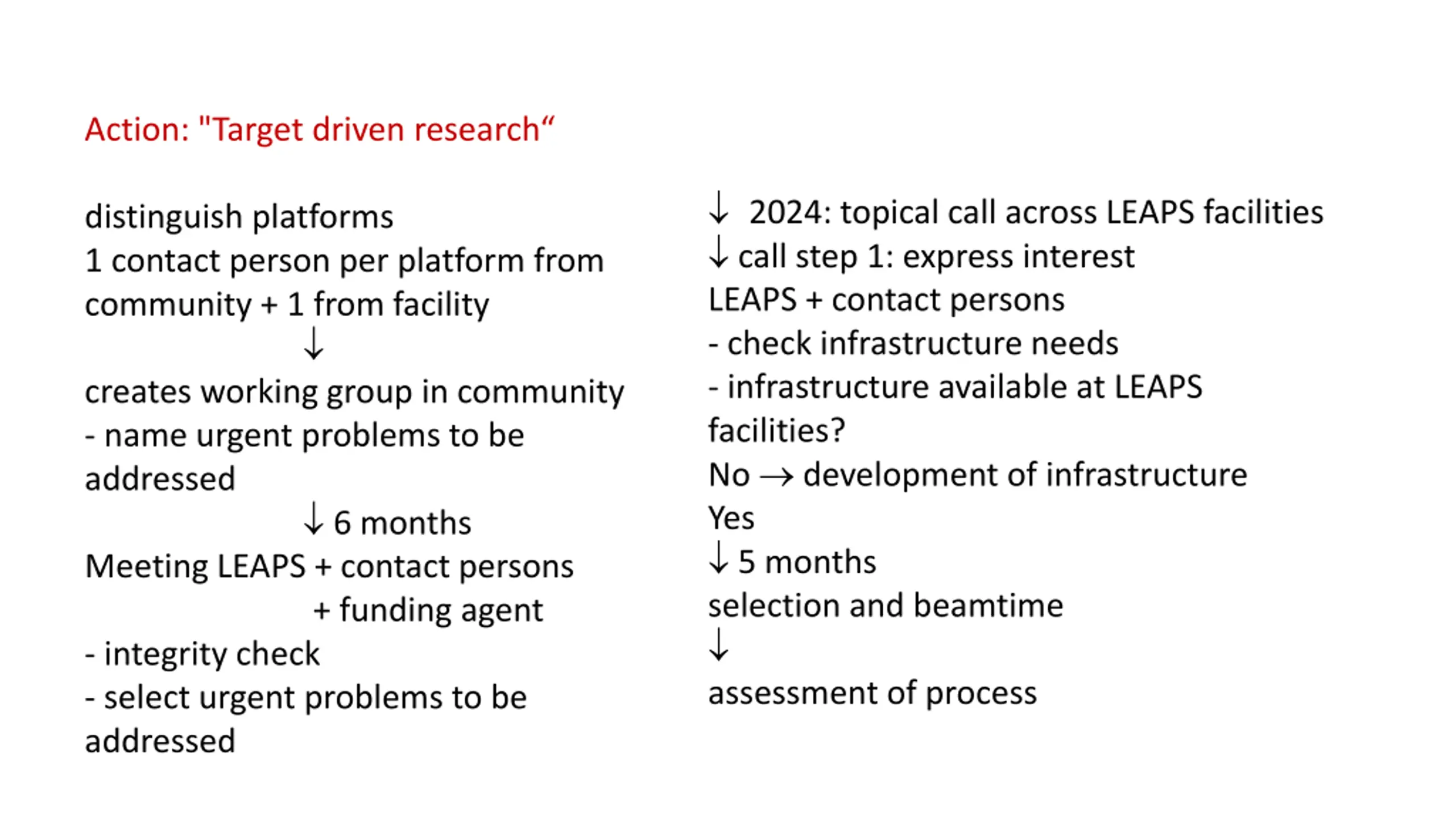 Action: "Target driven research“

distinguish platforms
1 contact person per platform from community + 1 from facility
↓
creates working group in community
- name urgent problems to be addressed
↓ 6 months
Meeting LEAPS + contact persons
+ funding agent
- integrity check
- select urgent problems to be addressed

↓ 2024: topical call across LEAPS facilities
↓ call step 1: express interest
LEAPS + contact persons
- check infrastructure needs
- infrastructure available at LEAPS facilities?
No → development of infrastructure
Yes
↓ 5 months
selection and beamtime
↓
assessment of process